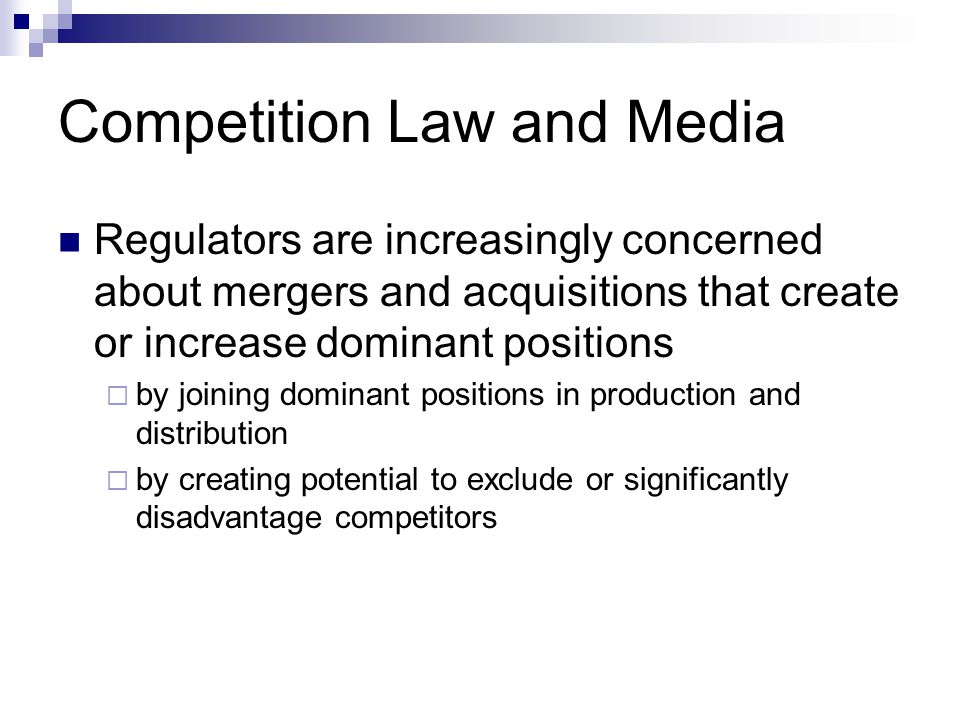 Competition Law and Media

Regulators are increasingly concerned about mergers and acquisitions that create or increase dominant positions

by joining dominant positions in production and distribution

by creating potential to exclude or significantly disadvantage competitors